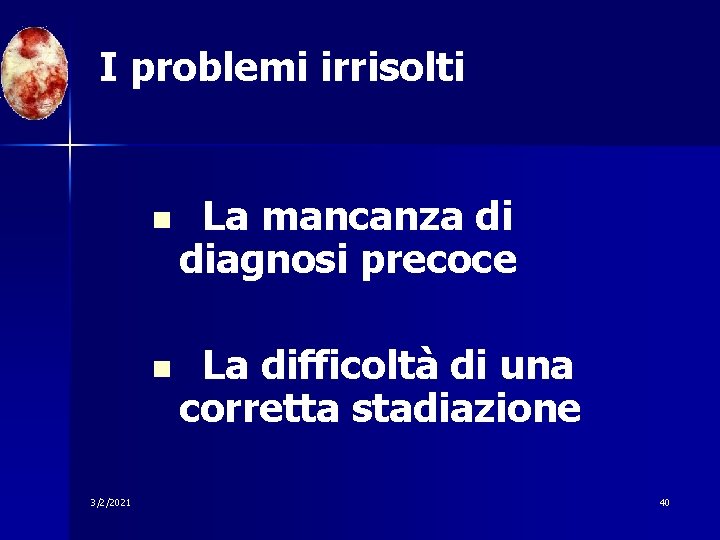 I problemi irrisolti

▪ La mancanza di diagnosi precoce

▪ La difficoltà di una corretta stadiazione

3/2/2021

40